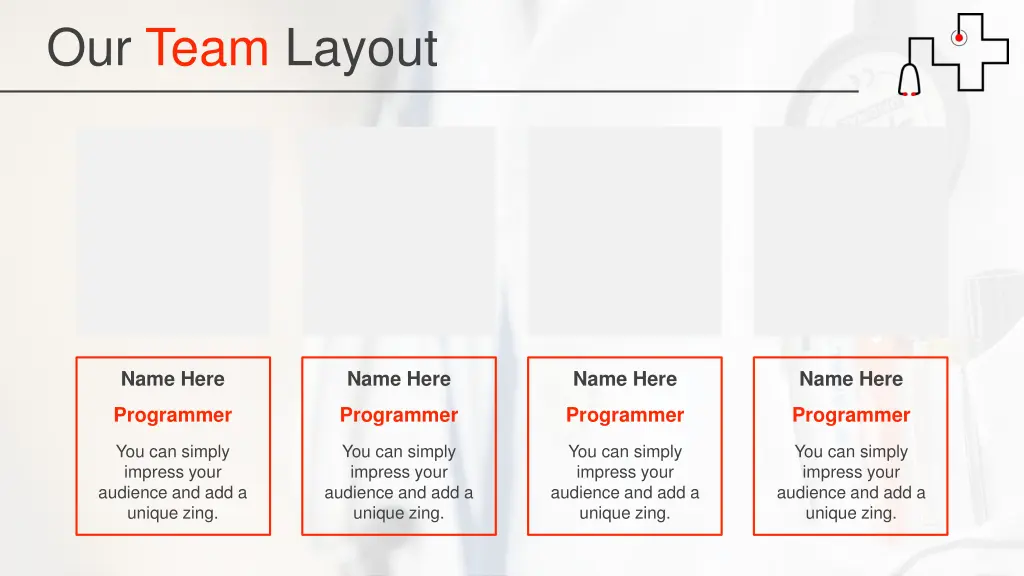 Our Team Layout

Name Here
Programmer
You can simply impress your audience and add a unique zing.

Name Here
Programmer
You can simply impress your audience and add a unique zing.

Name Here
Programmer
You can simply impress your audience and add a unique zing.

Name Here
Programmer
You can simply impress your audience and add a unique zing.